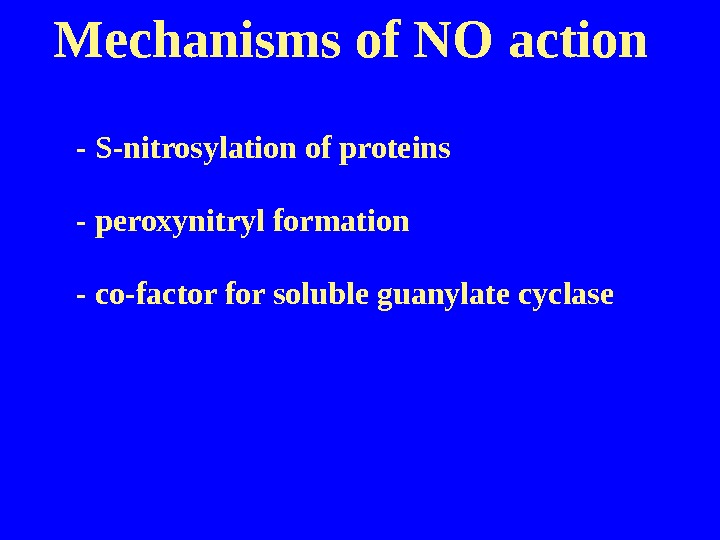 Mechanisms of NO action

- S-nitrosylation of proteins

- peroxynitryl formation

- co-factor for soluble guanylate cyclase